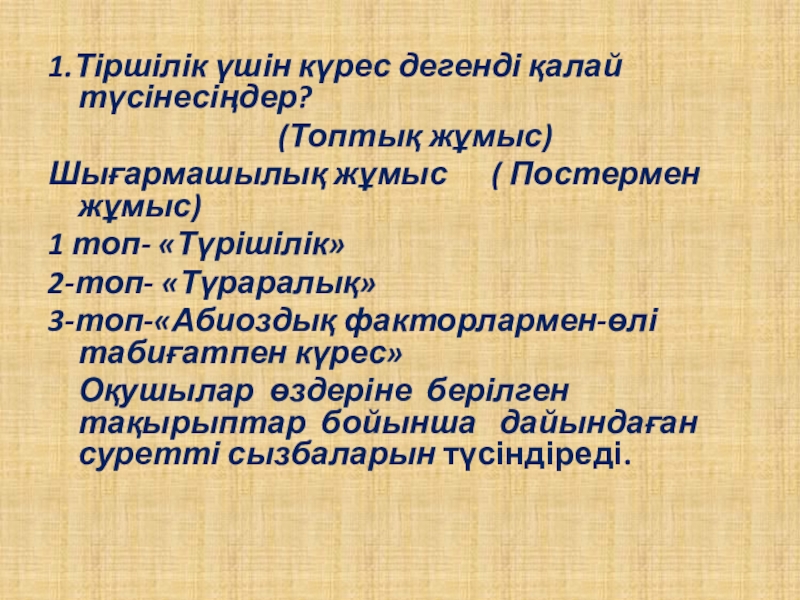 1.Тіршілік үшін күрес дегенді қалай түсінесіңдер?

(Топтық жұмыс)

Шығармашылық жұмыс ( Постермен жұмыс)

1 топ- «Түрішілік»

2-топ- «Түраралық»

3-топ-«Абиоздық факторлармен-өлі табиғатпен күрес»

Оқушылар өздеріне берілген тақырыптар бойынша дайындаған суретті сызбаларын түсіндіреді.